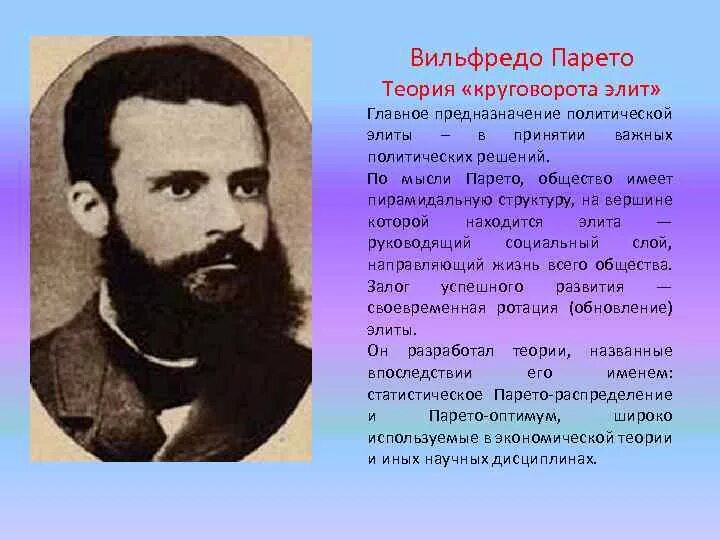 Вильфредо Парето

Теория «круговорота элит»

Главное предназначение политической элиты – в принятии важных политических решений.

По мысли Парето, общество имеет пирамидальную структуру, на вершине которой находится элита — руководящий социальный слой, направляющий жизнь всего общества. Залог успешного развития — своевременная ротация (обновление) элиты.

Он разработал теории, названные впоследствии его именем: статистическое Парето-распределение и Парето-оптимум, широко используемые в экономической теории и иных научных дисциплинах.